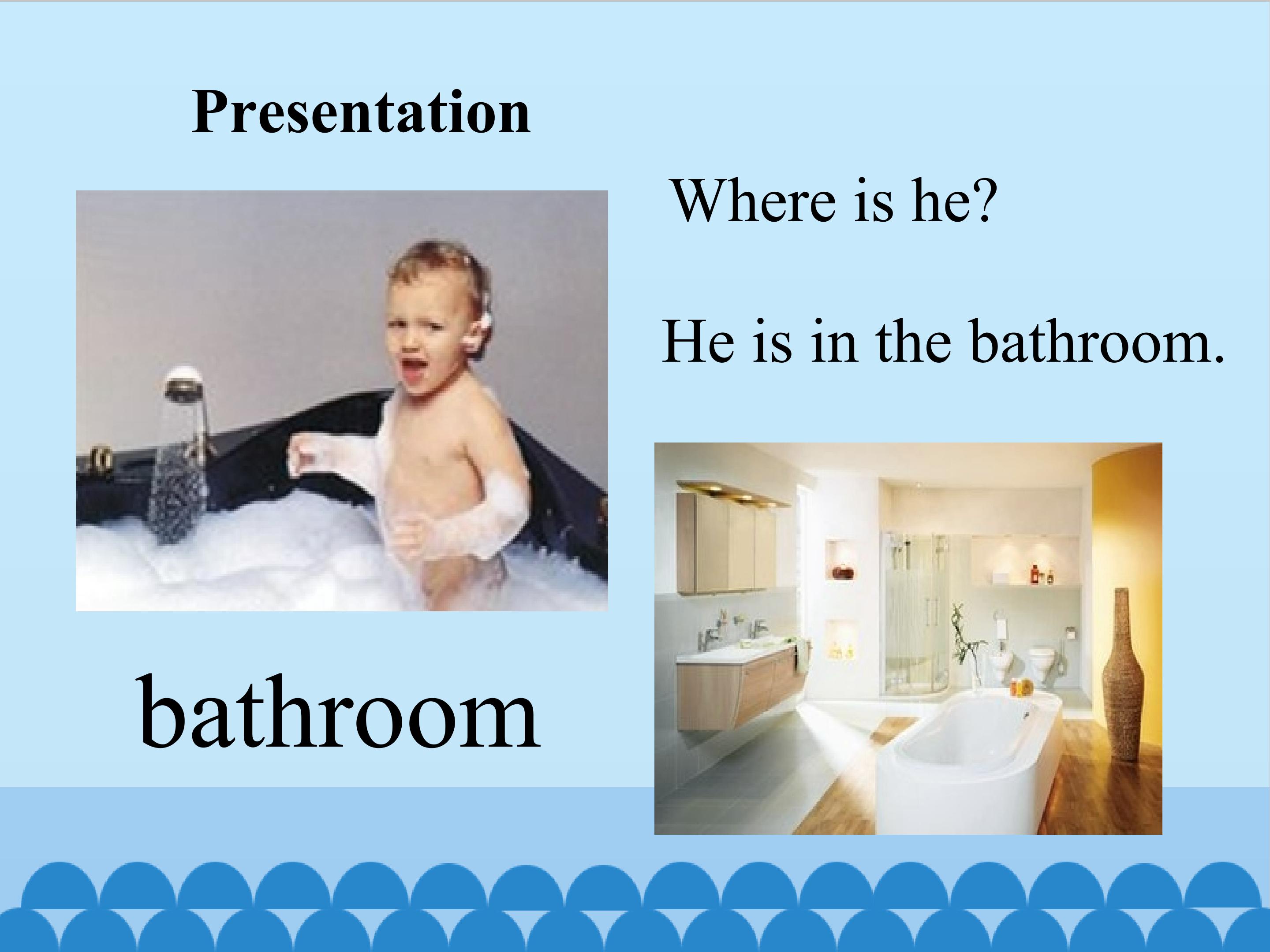 Presentation

Where is he?

He is in the bathroom.

bathroom